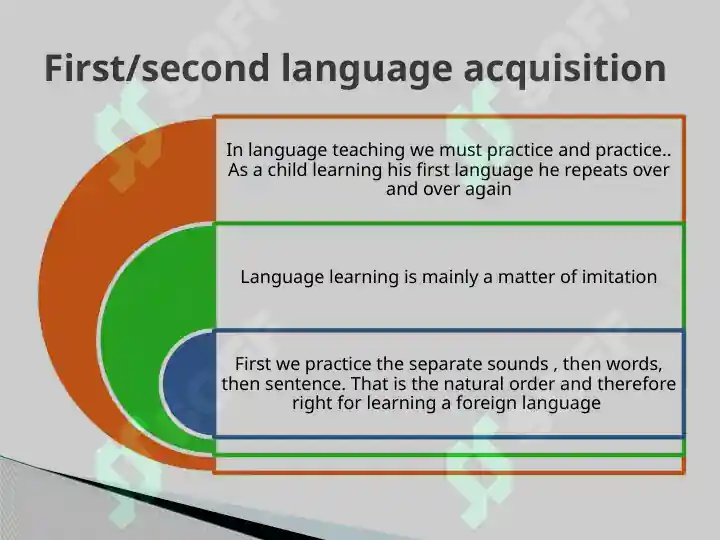 First/second language acquisition

In language teaching we must practice and practice.. As a child learning his first language he repeats over and over again

Language learning is mainly a matter of imitation

First we practice the separate sounds , then words, then sentence. That is the natural order and therefore right for learning a foreign language